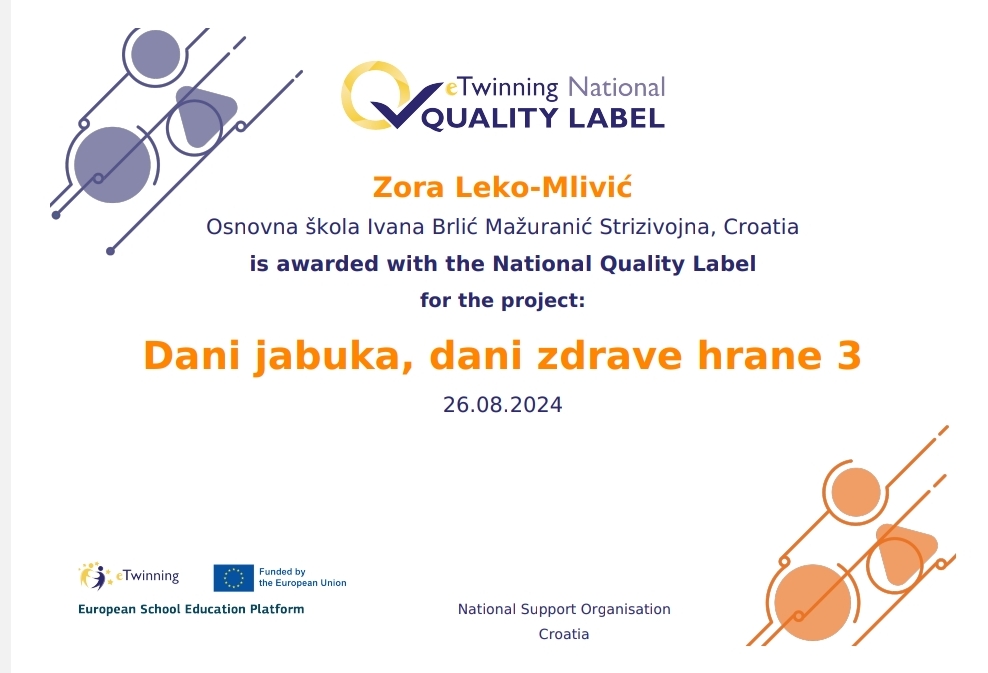 eTwinning National
QUALITY LABEL

Zora Leko-Mlivić
Osnovna škola Ivana Brlić Mažuranić Strizivojna, Croatia
is awarded with the National Quality Label
for the project:

Dani jabuka, dani zdrave hrane 3

26.08.2024

eTwinning
Funded by the European Union
European School Education Platform

National Support Organisation
Croatia